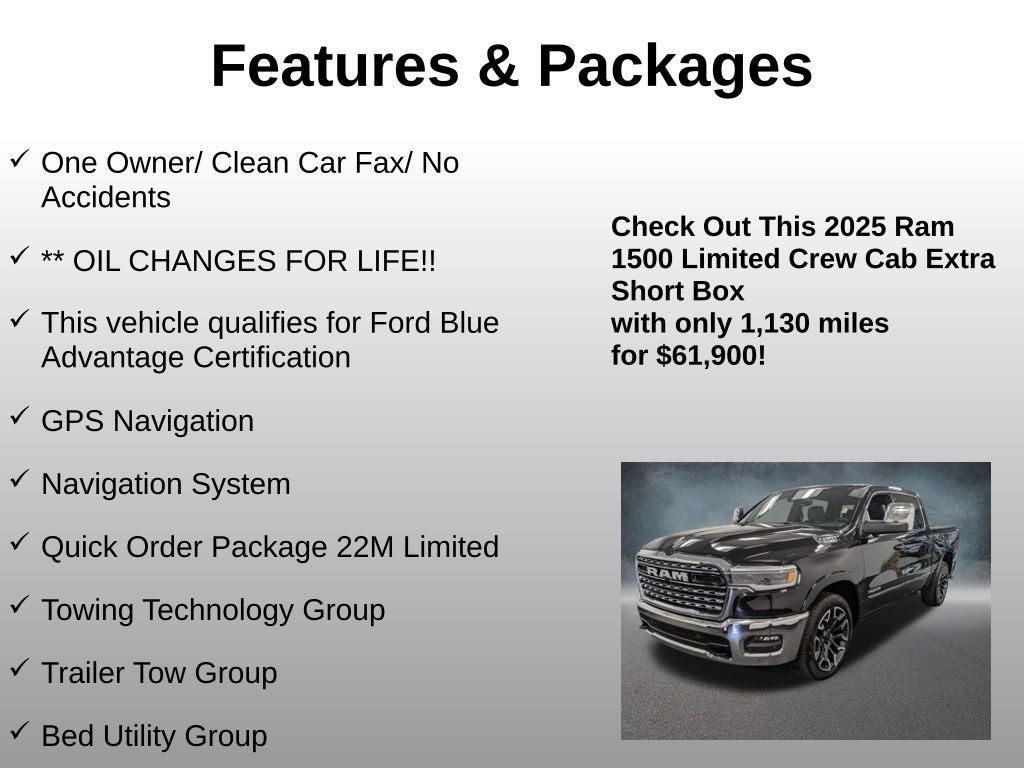 Features & Packages

✓ One Owner/ Clean Car Fax/ No Accidents

✓ ** OIL CHANGES FOR LIFE!!

✓ This vehicle qualifies for Ford Blue Advantage Certification

✓ GPS Navigation

✓ Navigation System

✓ Quick Order Package 22M Limited

✓ Towing Technology Group

✓ Trailer Tow Group

✓ Bed Utility Group

Check Out This 2025 Ram 1500 Limited Crew Cab Extra Short Box
with only 1,130 miles
for $61,900!

RAM